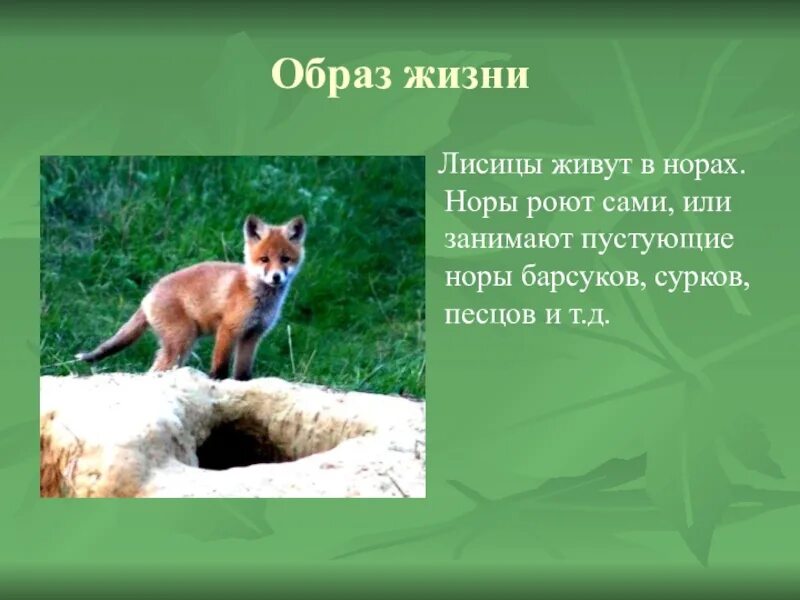 Образ жизни

Лисицы живут в норах. Норы роют сами, или занимают пустующие норы барсуков, сурков, песцов и т.д.